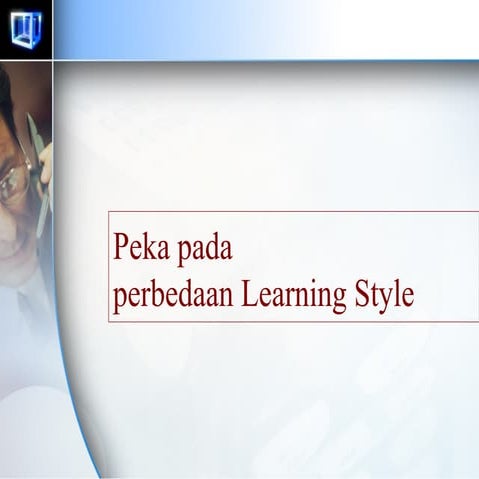 Peka pada
perbedaan Learning Style